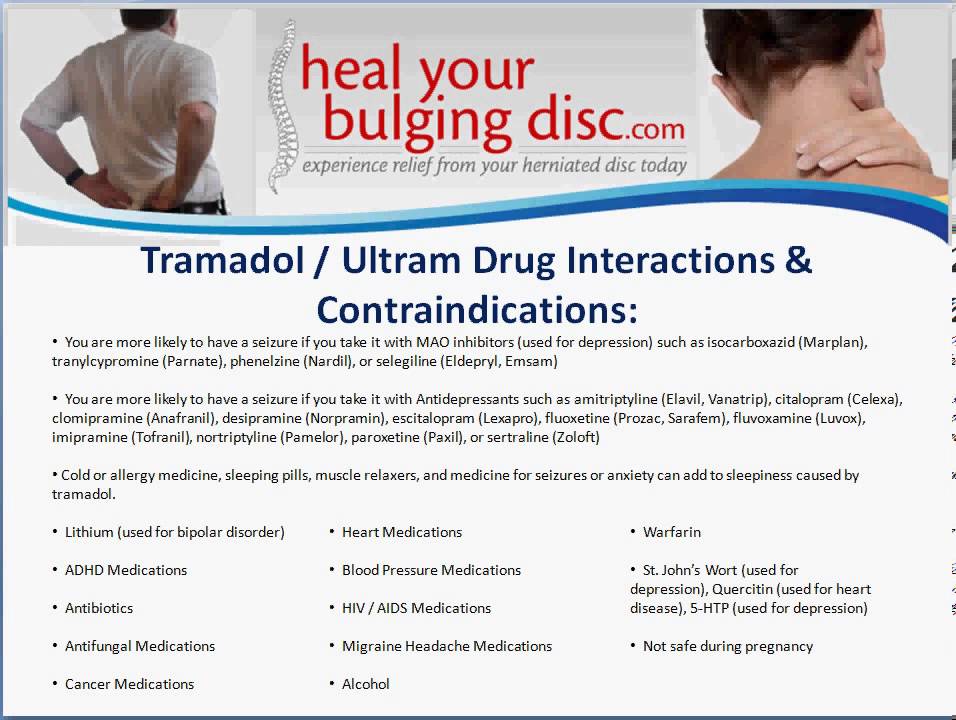 heal your bulging disc.com
experience relief from your herniated disc today

Tramadol / Ultram Drug Interactions & Contraindications:

• You are more likely to have a seizure if you take it with MAO inhibitors (used for depression) such as isocarboxazid (Marplan), tranylcypromine (Parnate), phenelzine (Nardil), or selegiline (Eldepryl, Emsam)

• You are more likely to have a seizure if you take it with Antidepressants such as amitriptyline (Elavil, Vanatrip), citalopram (Celexa), clomipramine (Anafranil), desipramine (Norpramin), escitalopram (Lexapro), fluoxetine (Prozac, Sarafem), fluvoxamine (Luvox), imipramine (Tofranil), nortriptyline (Pamelor), paroxetine (Paxil), or sertraline (Zoloft)

• Cold or allergy medicine, sleeping pills, muscle relaxers, and medicine for seizures or anxiety can add to sleepiness caused by tramadol.

• Lithium (used for bipolar disorder)

• ADHD Medications

• Antibiotics

• Antifungal Medications

• Cancer Medications

• Heart Medications

• Blood Pressure Medications

• HIV / AIDS Medications

• Migraine Headache Medications

• Alcohol

• Warfarin

• St. John's Wort (used for depression), Quercitin (used for heart disease), 5-HTP (used for depression)

• Not safe during pregnancy